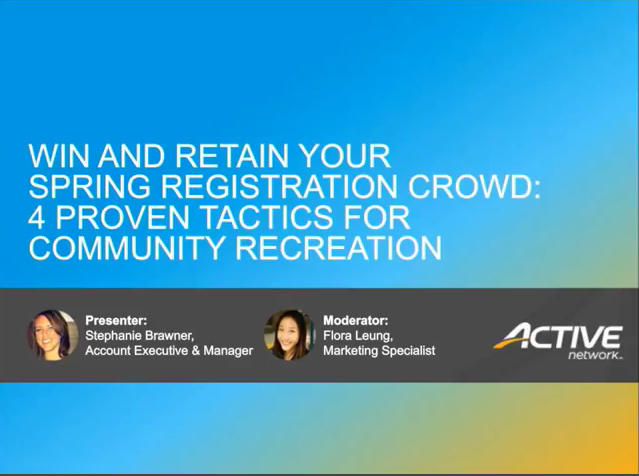 WIN AND RETAIN YOUR SPRING REGISTRATION CROWD: 4 PROVEN TACTICS FOR COMMUNITY RECREATION

Presenter:
Stephanie Brawner,
Account Executive & Manager

Moderator:
Flora Leung,
Marketing Specialist

ACTIVE network